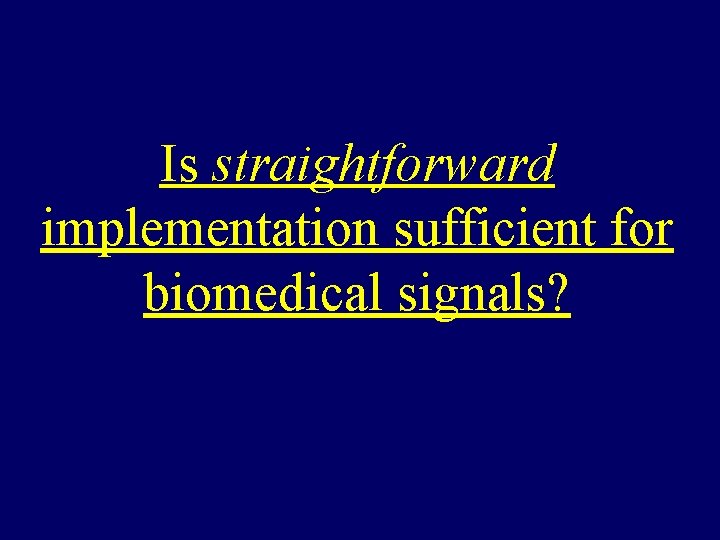 Is straightforward implementation sufficient for biomedical signals?